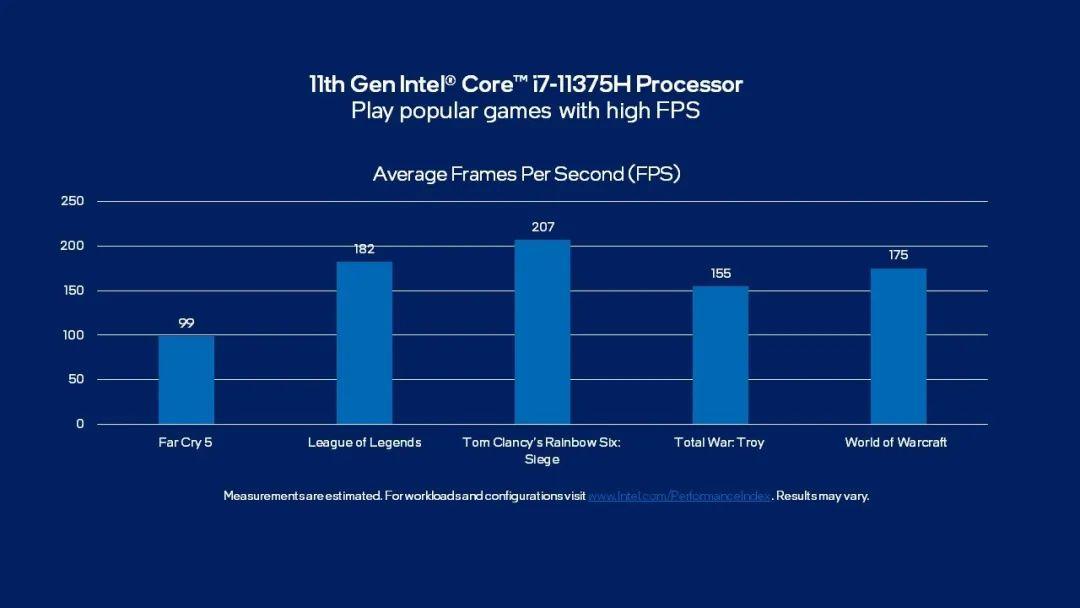 11th Gen Intel® Core™ i7-11375H Processor
Play popular games with high FPS

Average Frames Per Second (FPS)

250
200
150
100
50
0

99
182
207
155
175

Far Cry 5
League of Legends
Tom Clancy's Rainbow Six: Siege
Total War: Troy
World of Warcraft

Measurements are estimated. For workloads and configurations visit www.Intel.com/PerformanceIndex. Results may vary.